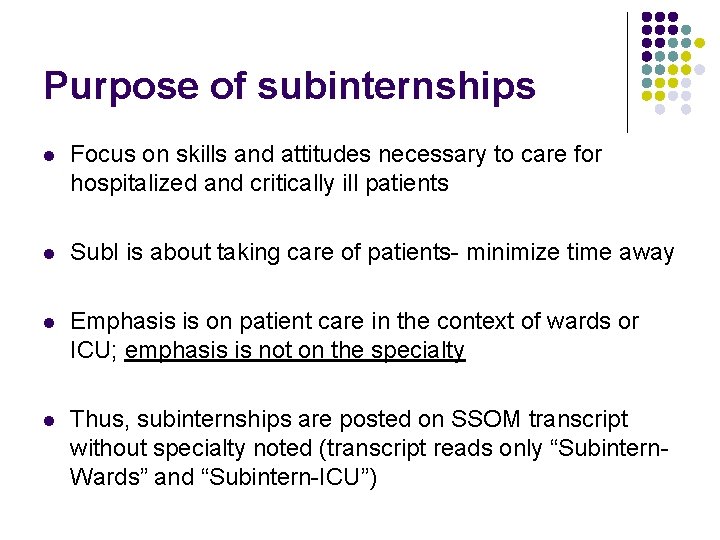 Purpose of subinternships

- Focus on skills and attitudes necessary to care for hospitalized and critically ill patients

- SubI is about taking care of patients- minimize time away

- Emphasis is on patient care in the context of wards or ICU; emphasis is not on the specialty

- Thus, subinternships are posted on SSOM transcript without specialty noted (transcript reads only “Subintern-Wards” and “Subintern-ICU”)